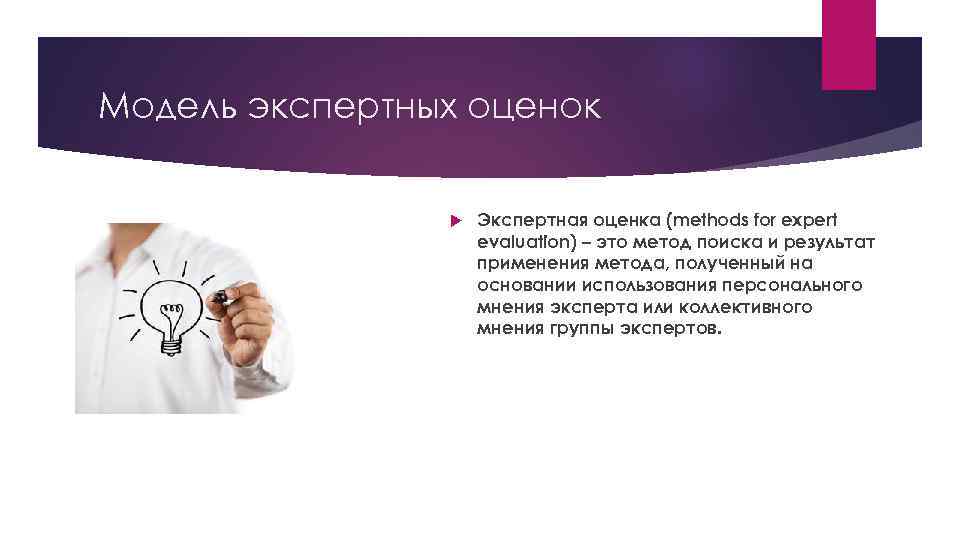 Модель экспертных оценок

Экспертная оценка (methods for expert evaluation) – это метод поиска и результат применения метода, полученный на основании использования персонального мнения эксперта или коллективного мнения группы экспертов.